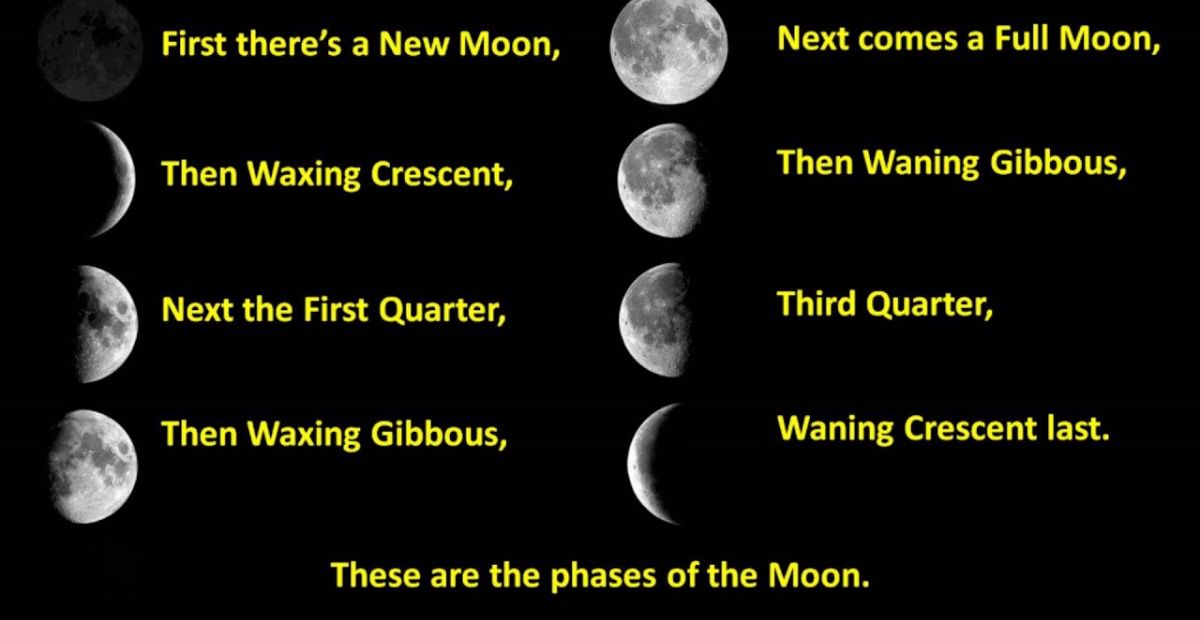 First there's a New Moon,

Then Waxing Crescent,

Next the First Quarter,

Then Waxing Gibbous,

Next comes a Full Moon,

Then Waning Gibbous,

Third Quarter,

Waning Crescent last.

These are the phases of the Moon.